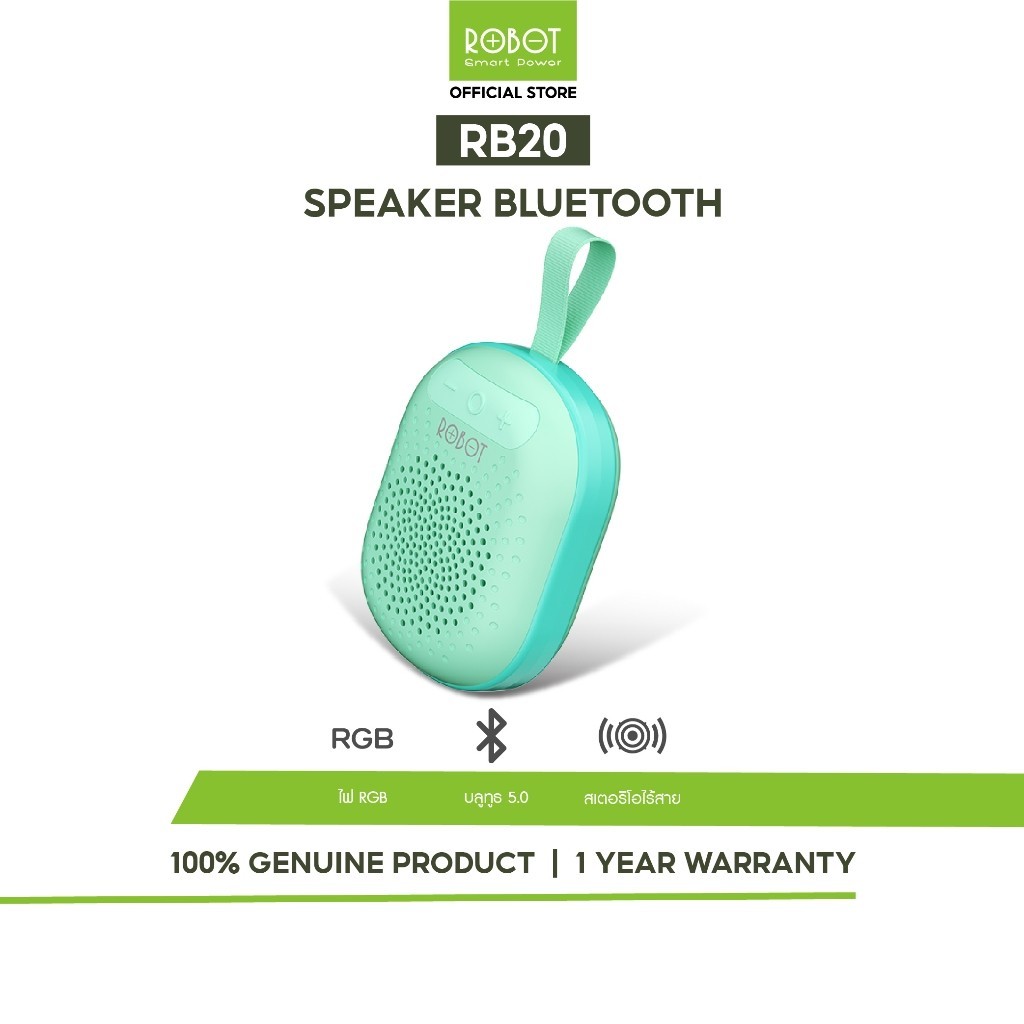 ROBOT
Smart Power
OFFICIAL STORE
RB20
SPEAKER BLUETOOTH

ROBOT

RGB

ไฟ RGB
บลูทูธ 5.0
สเตอริโอไร้สาย

100% GENUINE PRODUCT | 1 YEAR WARRANTY